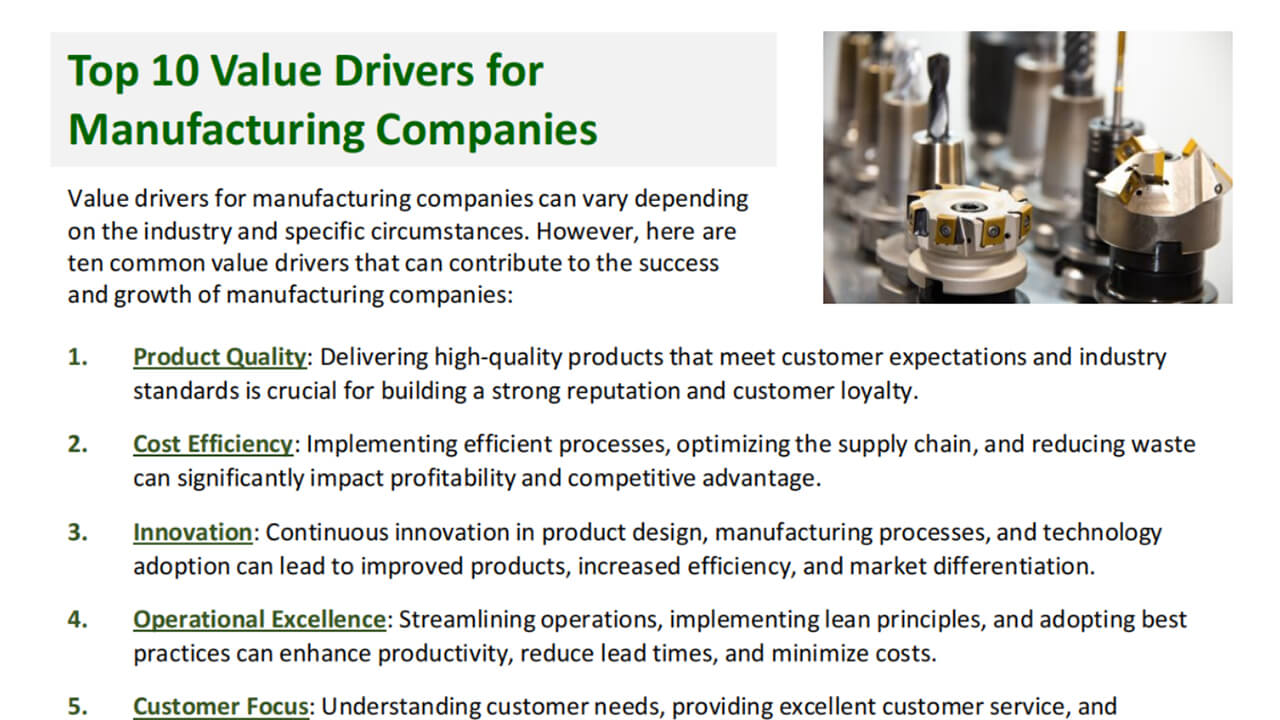 Top 10 Value Drivers for Manufacturing Companies

Value drivers for manufacturing companies can vary depending on the industry and specific circumstances. However, here are ten common value drivers that can contribute to the success and growth of manufacturing companies:

1. Product Quality: Delivering high-quality products that meet customer expectations and industry standards is crucial for building a strong reputation and customer loyalty.

2. Cost Efficiency: Implementing efficient processes, optimizing the supply chain, and reducing waste can significantly impact profitability and competitive advantage.

3. Innovation: Continuous innovation in product design, manufacturing processes, and technology adoption can lead to improved products, increased efficiency, and market differentiation.

4. Operational Excellence: Streamlining operations, implementing lean principles, and adopting best practices can enhance productivity, reduce lead times, and minimize costs.

5. Customer Focus: Understanding customer needs, providing excellent customer service, and